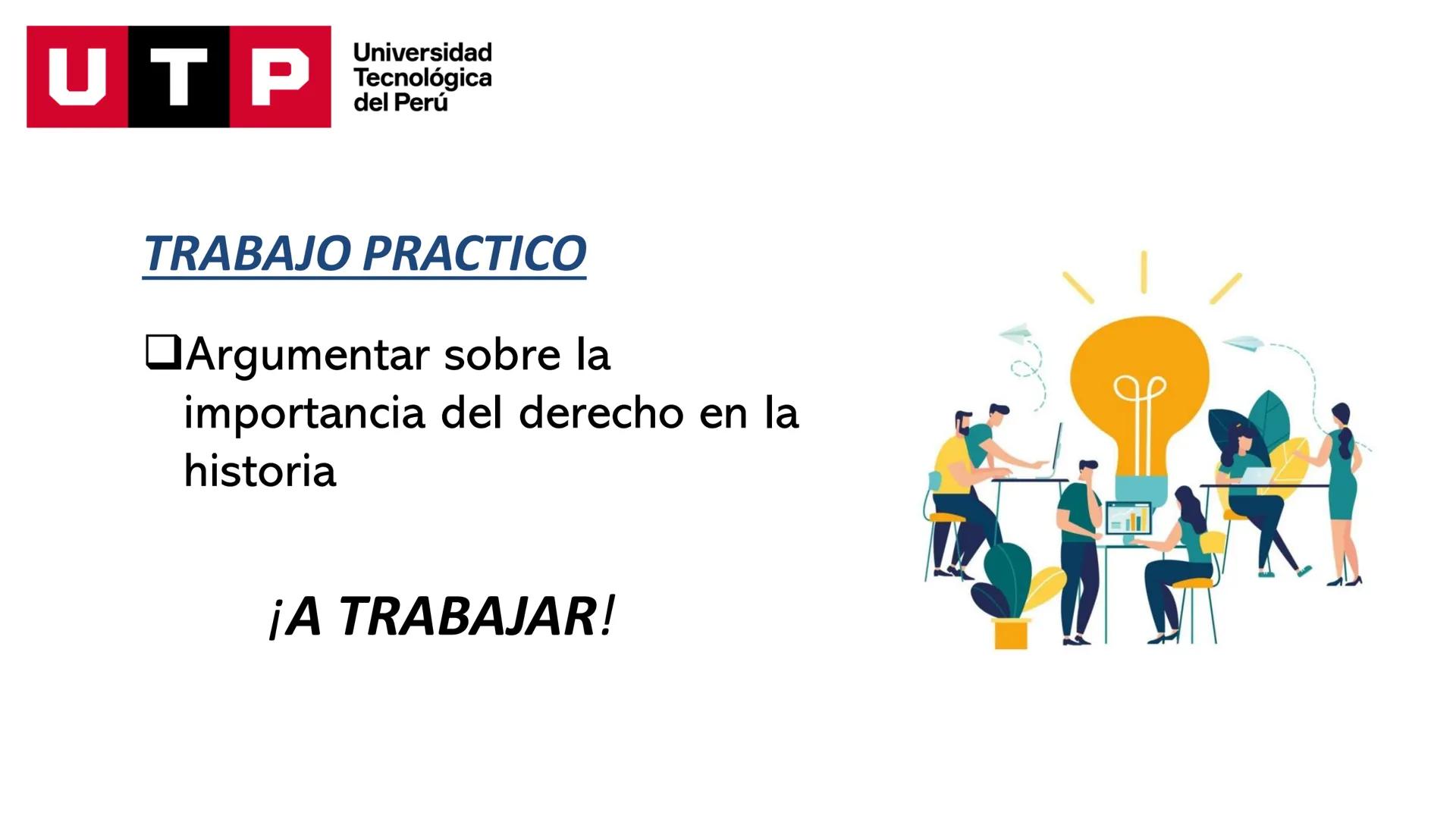 UTP Universidad Tecnológica del Perú

TRABAJO PRACTICO

❑Argumentar sobre la importancia del derecho en la historia

¡A TRABAJAR!